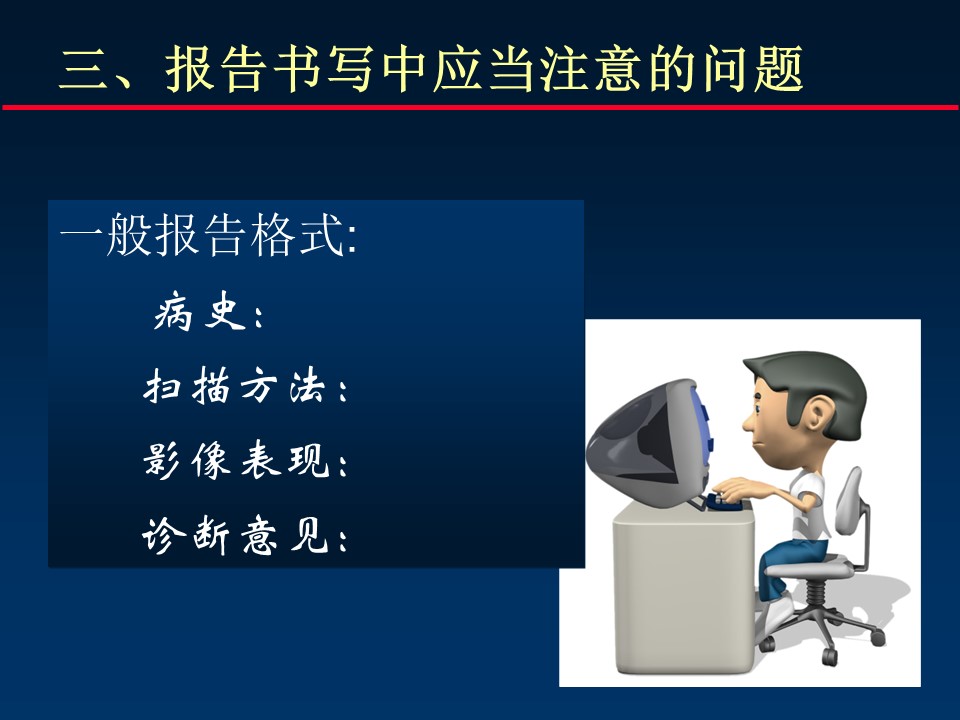 三、报告书写中应当注意的问题

一般报告格式:

病史:

扫描方法:

影像表现:

诊断意见: